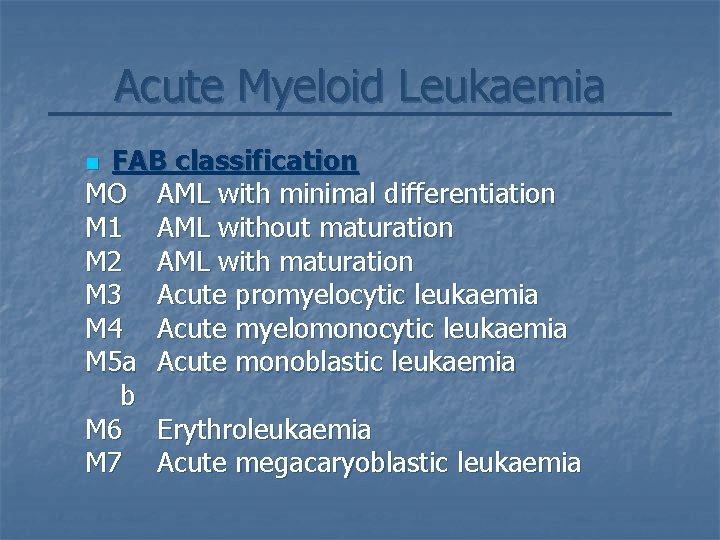 Acute Myeloid Leukaemia

FAB classification

MO AML with minimal differentiation
M1 AML without maturation
M2 AML with maturation
M3 Acute promyelocytic leukaemia
M4 Acute myelomonocytic leukaemia
M5a Acute monoblastic leukaemia
b
M6 Erythroleukaemia
M7 Acute megacaryoblastic leukaemia